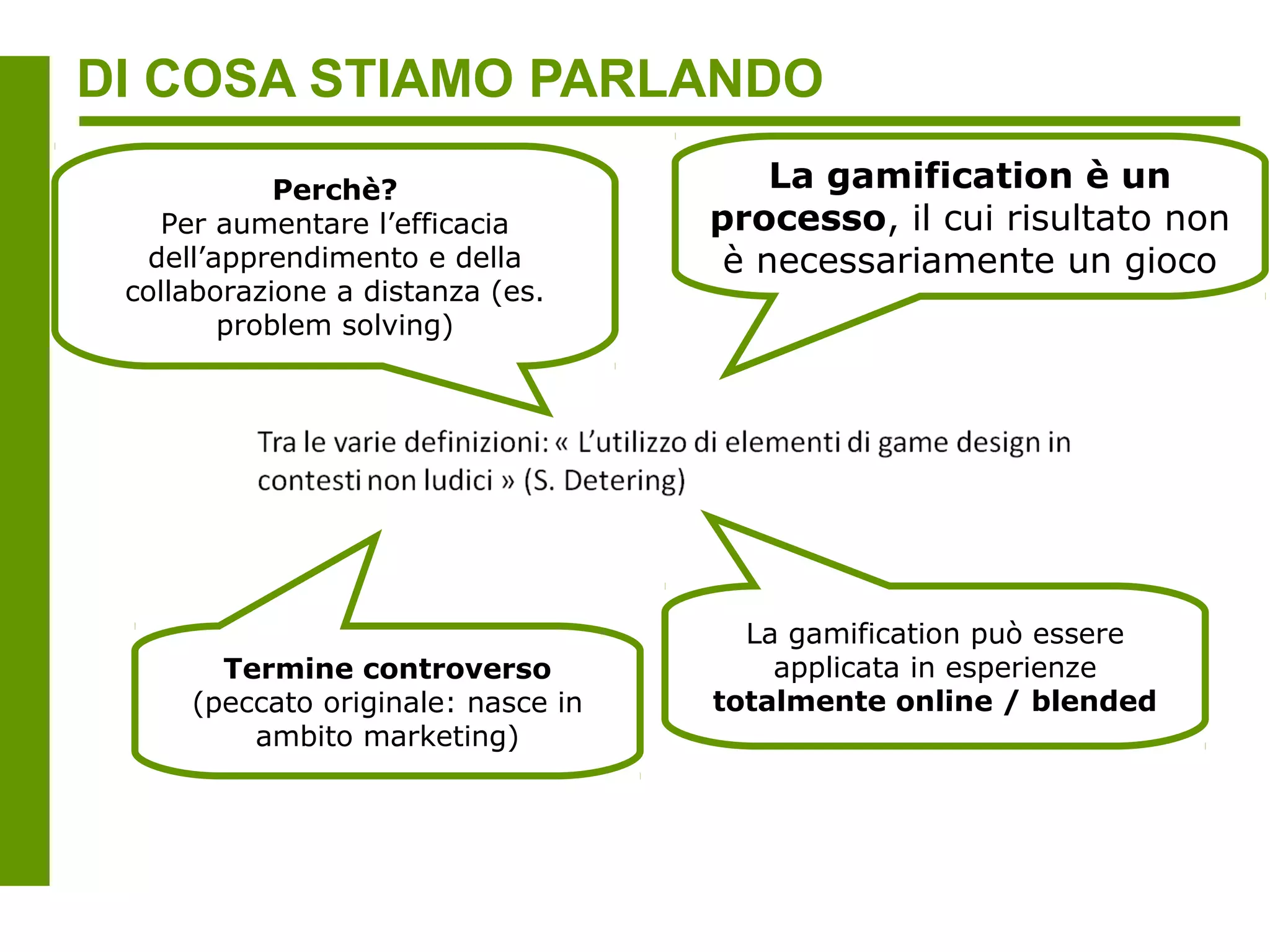 DI COSA STIAMO PARLANDO

Perchè?
Per aumentare l'efficacia dell'apprendimento e della collaborazione a distanza (es. problem solving)

La gamification è un processo, il cui risultato non è necessariamente un gioco

Tra le varie definizioni: « L'utilizzo di elementi di game design in contesti non ludici » (S. Detering)

Termine controverso
(peccato originale: nasce in ambito marketing)

La gamification può essere applicata in esperienze totalmente online / blended